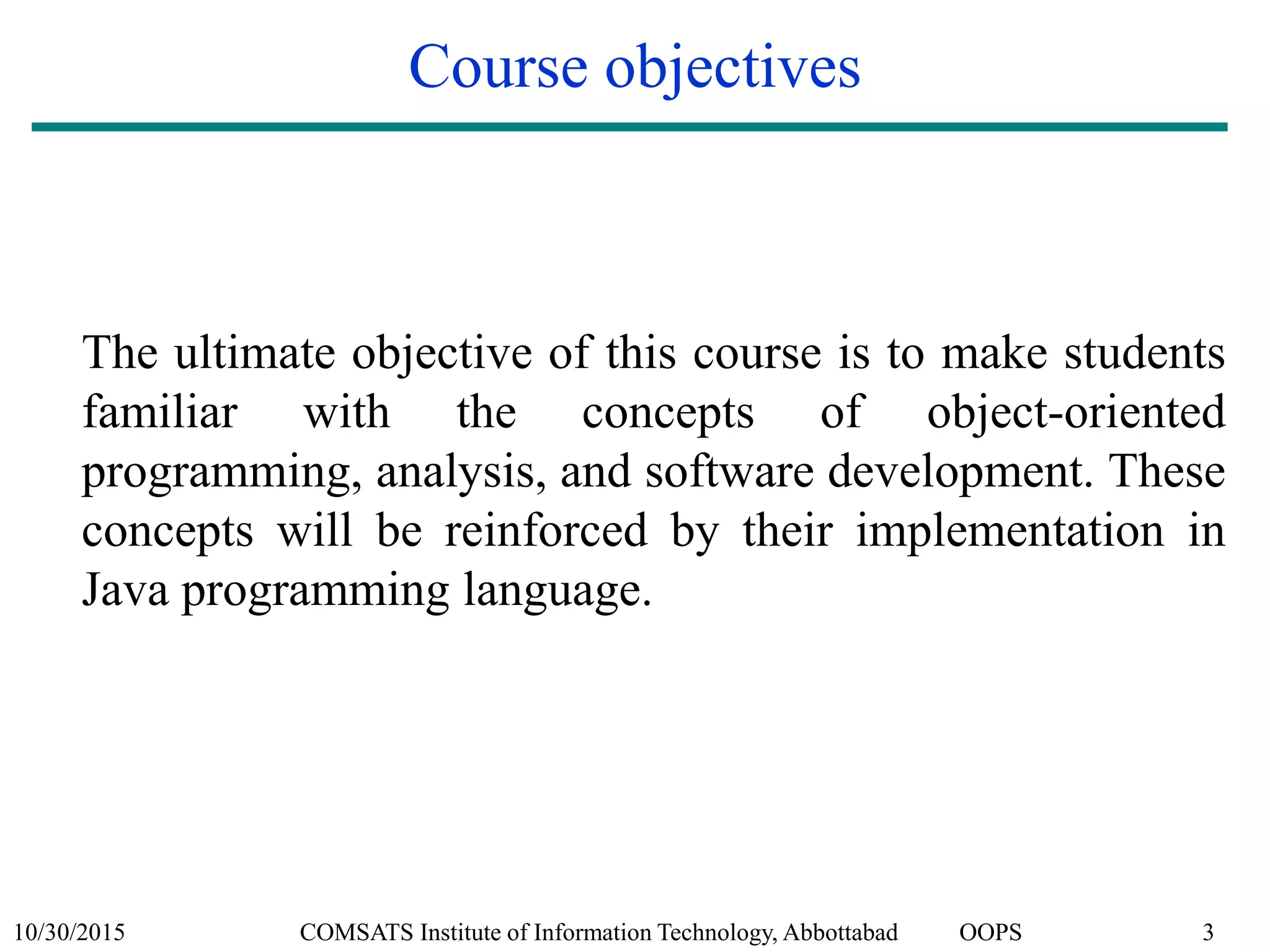 Course objectives

The ultimate objective of this course is to make students familiar with the concepts of object-oriented programming, analysis, and software development. These concepts will be reinforced by their implementation in Java programming language.

10/30/2015 COMSATS Institute of Information Technology, Abbottabad OOPS 3